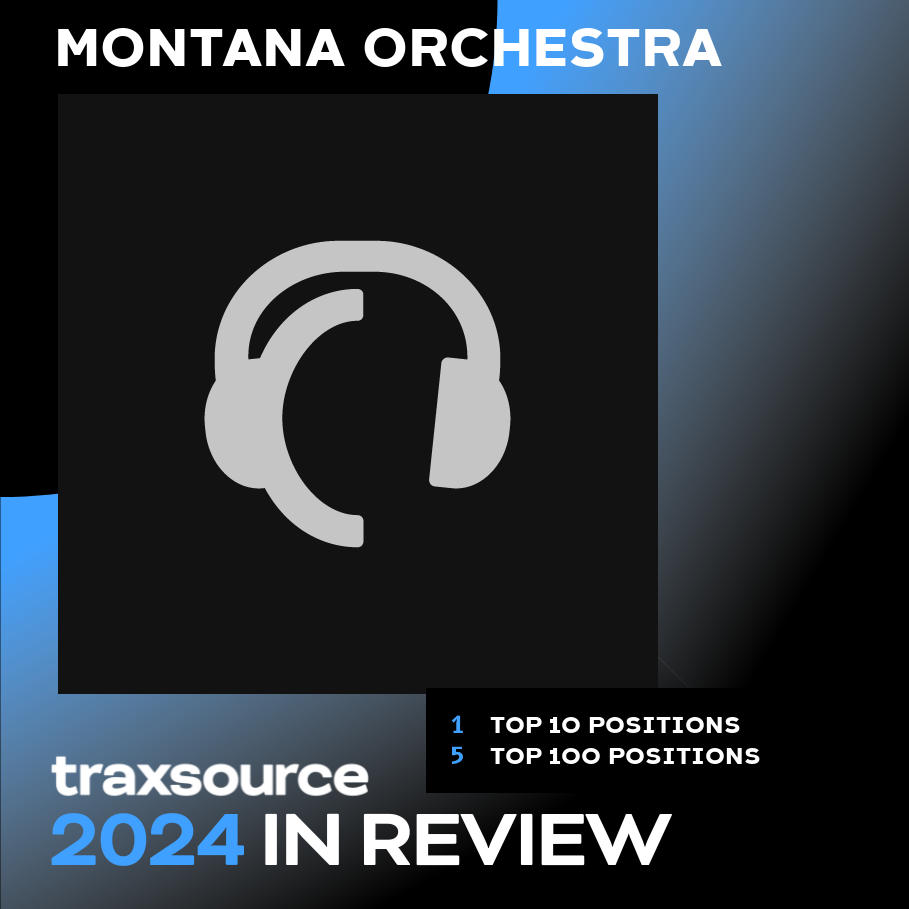 MONTANA ORCHESTRA

1 TOP 10 POSITIONS
5 TOP 100 POSITIONS

traxsource
2024 IN REVIEW